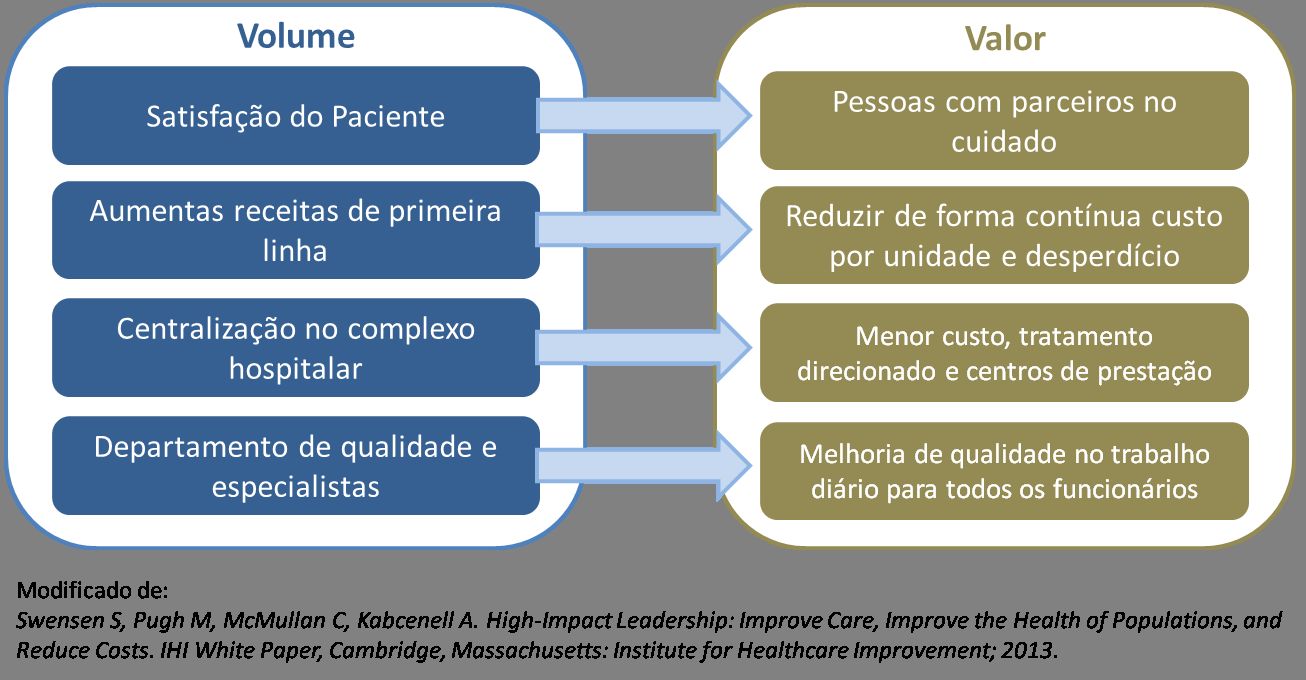 Volume

Satisfação do Paciente

Aumentas receitas de primeira linha

Centralização no complexo hospitalar

Departamento de qualidade e especialistas

Valor

Pessoas com parceiros no cuidado

Reduzir de forma contínua custo por unidade e desperdício

Menor custo, tratamento direcionado e centros de prestação

Melhoria de qualidade no trabalho diário para todos os funcionários

Modificado de:
Swensen S, Pugh M, McMullan C, Kabcenell A. High-Impact Leadership: Improve Care, Improve the Health of Populations, and Reduce Costs. IHI White Paper, Cambridge, Massachusetts: Institute for Healthcare Improvement; 2013.